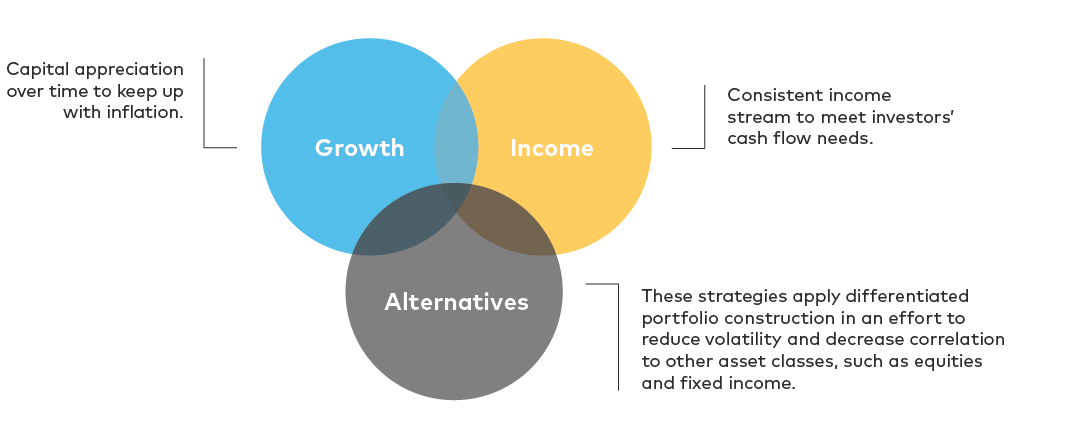 Capital appreciation over time to keep up with inflation.

Growth

Income

Consistent income stream to meet investors' cash flow needs.

Alternatives

These strategies apply differentiated portfolio construction in an effort to reduce volatility and decrease correlation to other asset classes, such as equities and fixed income.